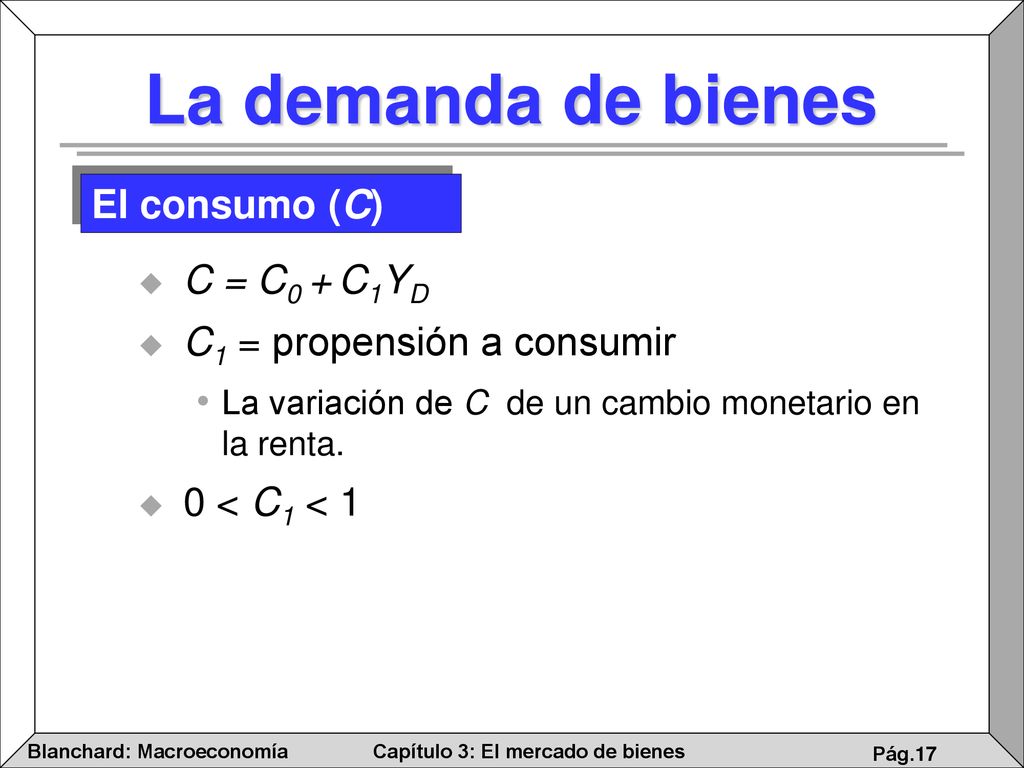 La demanda de bienes

El consumo ($C$)

$C = C_0 + C_1 Y_D$

$C_1$ = propensión a consumir

La variación de $C$ de un cambio monetario en la renta.

$0 < C_1 < 1$

Blanchard: Macroeconomía
Capítulo 3: El mercado de bienes
Pág.17